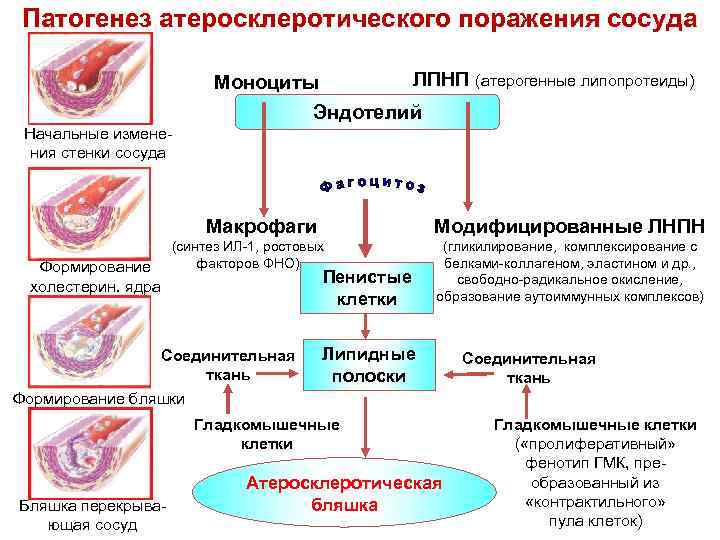 Патогенез атеросклеротического поражения сосуда

Начальные изменения стенки сосуда

Формирование холестерин. ядра

Формирование бляшки

Бляшка перекрывающая сосуд

Моноциты

ЛПНП (атерогенные липопротеиды)

Эндотелий

Фагоцитоз

Макрофаги
(синтез ИЛ-1, ростовых факторов ФНО)

Модифицированные ЛНПН
(гликилирование, комплексирование с белками-коллагеном, эластином и др., свободно-радикальное окисление, образование аутоиммунных комплексов)

Пенистые клетки

Соединительная ткань

Липидные полоски

Соединительная ткань

Гладкомышечные клетки

Гладкомышечные клетки («пролиферативный» фенотип ГМК, преобразованный из «контрактильного» пула клеток)

Атеросклеротическая бляшка